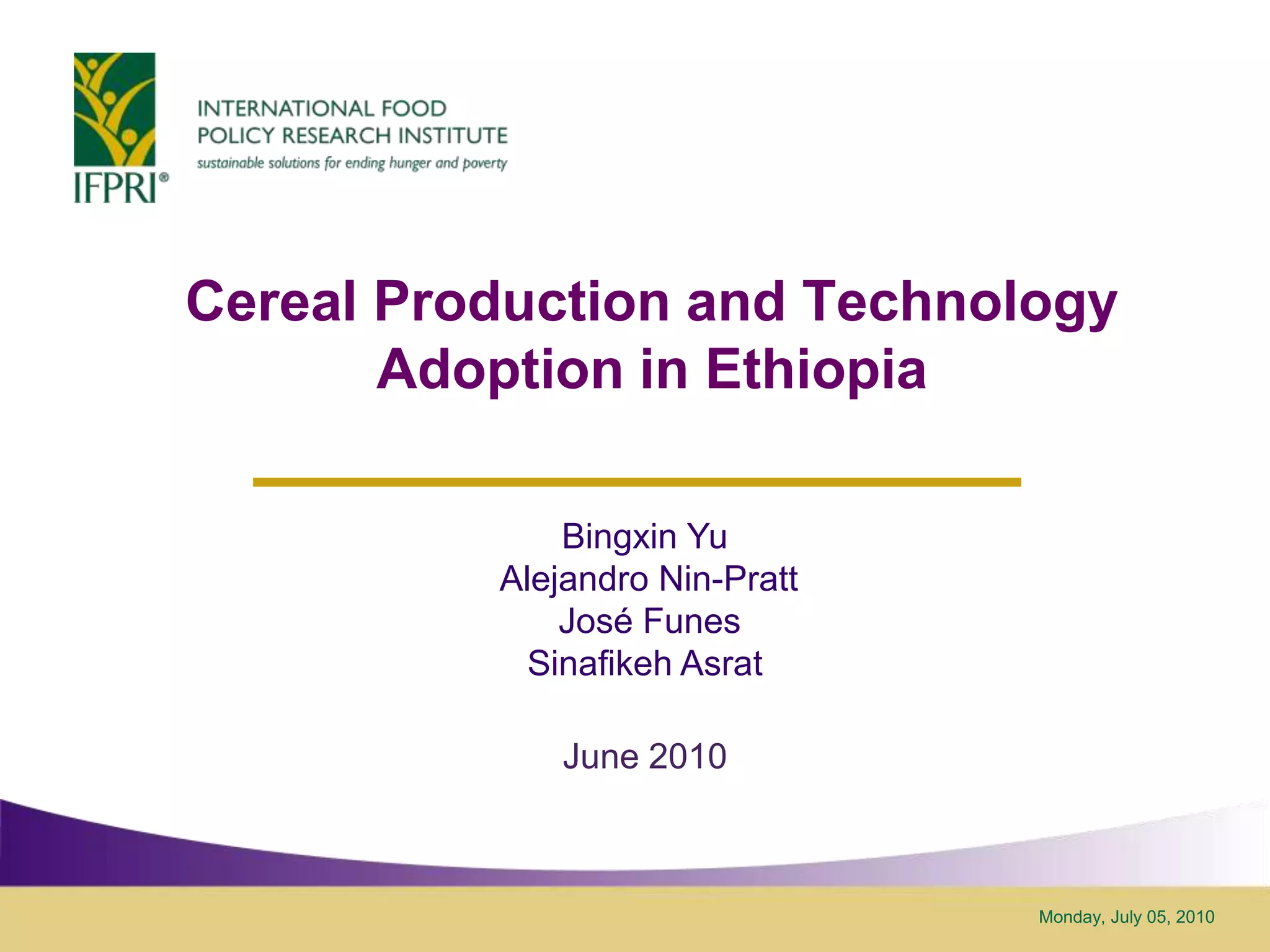 IFPRI®

INTERNATIONAL FOOD POLICY RESEARCH INSTITUTE
sustainable solutions for ending hunger and poverty

Cereal Production and Technology Adoption in Ethiopia

Bingxin Yu
Alejandro Nin-Pratt
José Funes
Sinafikeh Asrat

June 2010

Monday, July 05, 2010